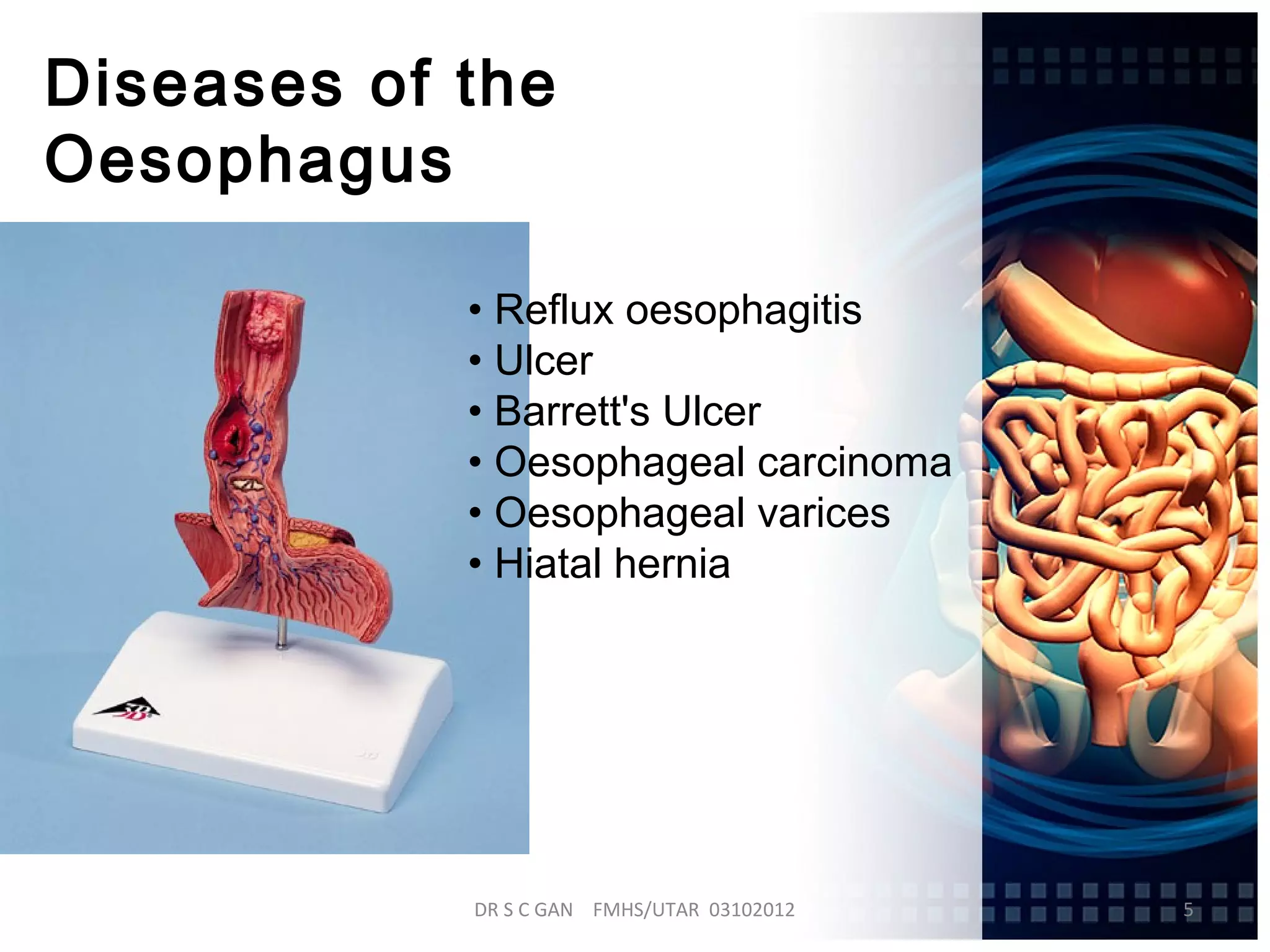 Diseases of the Oesophagus

• Reflux oesophagitis
• Ulcer
• Barrett's Ulcer
• Oesophageal carcinoma
• Oesophageal varices
• Hiatal hernia

DR S C GAN FMHS/UTAR 03102012

5